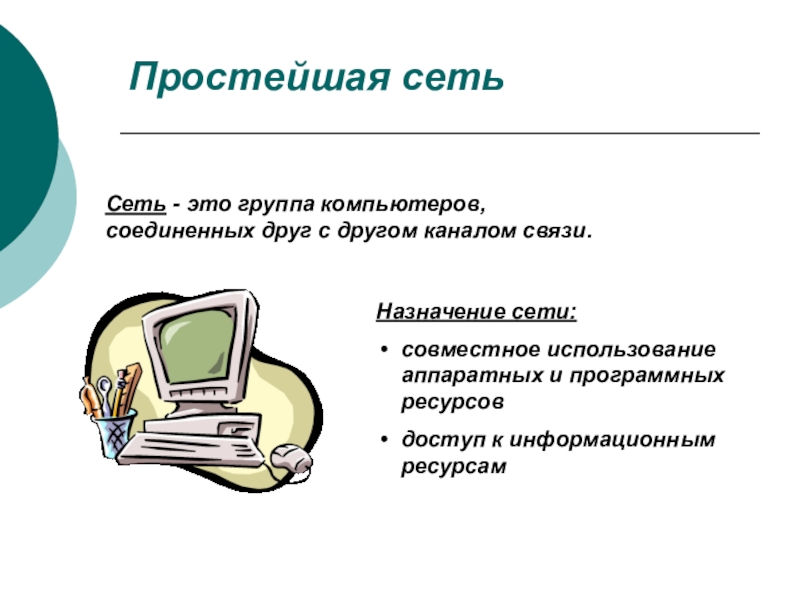 Простейшая сеть

Сеть - это группа компьютеров, соединенных друг с другом каналом связи.

Назначение сети:

• совместное использование аппаратных и программных ресурсов

• доступ к информационным ресурсам